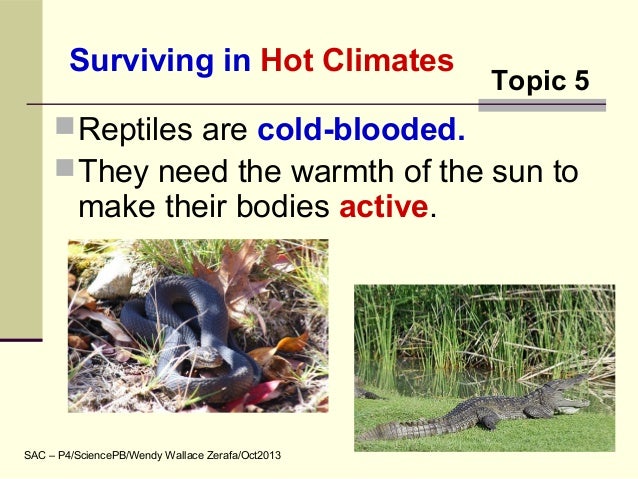 Surviving in Hot Climates

Topic 5

Reptiles are cold-blooded.

They need the warmth of the sun to make their bodies active.

SAC – P4/SciencePB/Wendy Wallace Zerafa/Oct2013